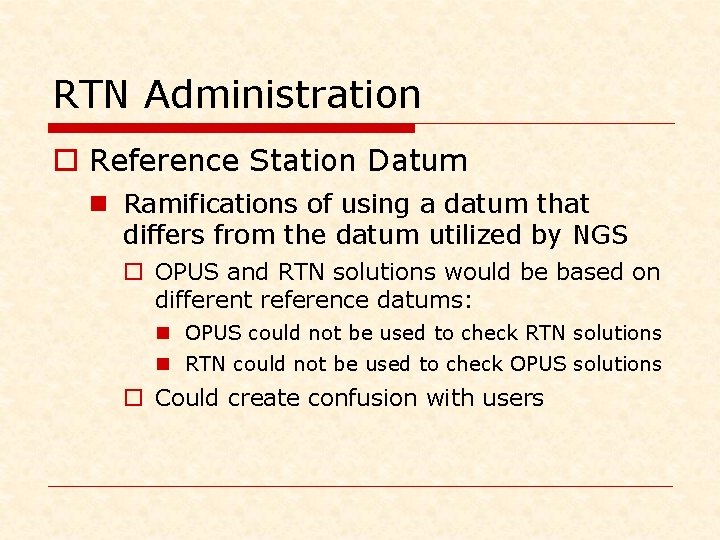 RTN Administration

Reference Station Datum

Ramifications of using a datum that differs from the datum utilized by NGS

OPUS and RTN solutions would be based on different reference datums:

OPUS could not be used to check RTN solutions

RTN could not be used to check OPUS solutions

Could create confusion with users